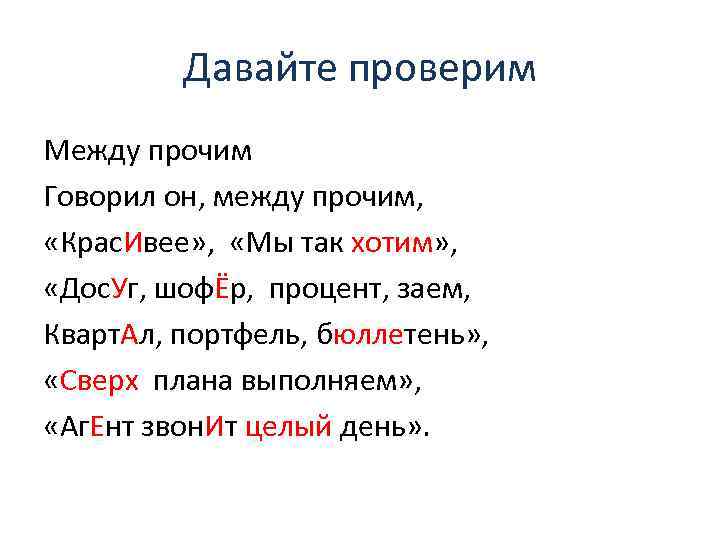 Давайте проверим

Между прочим
Говорил он, между прочим,
«КрасИвее», «Мы так хотим»,
«ДосУг, шофЁр, процент, заем,
КвартАл, портфель, бюллетень»,
«Сверх плана выполняем»,
«АгЕнт звонИт целый день».